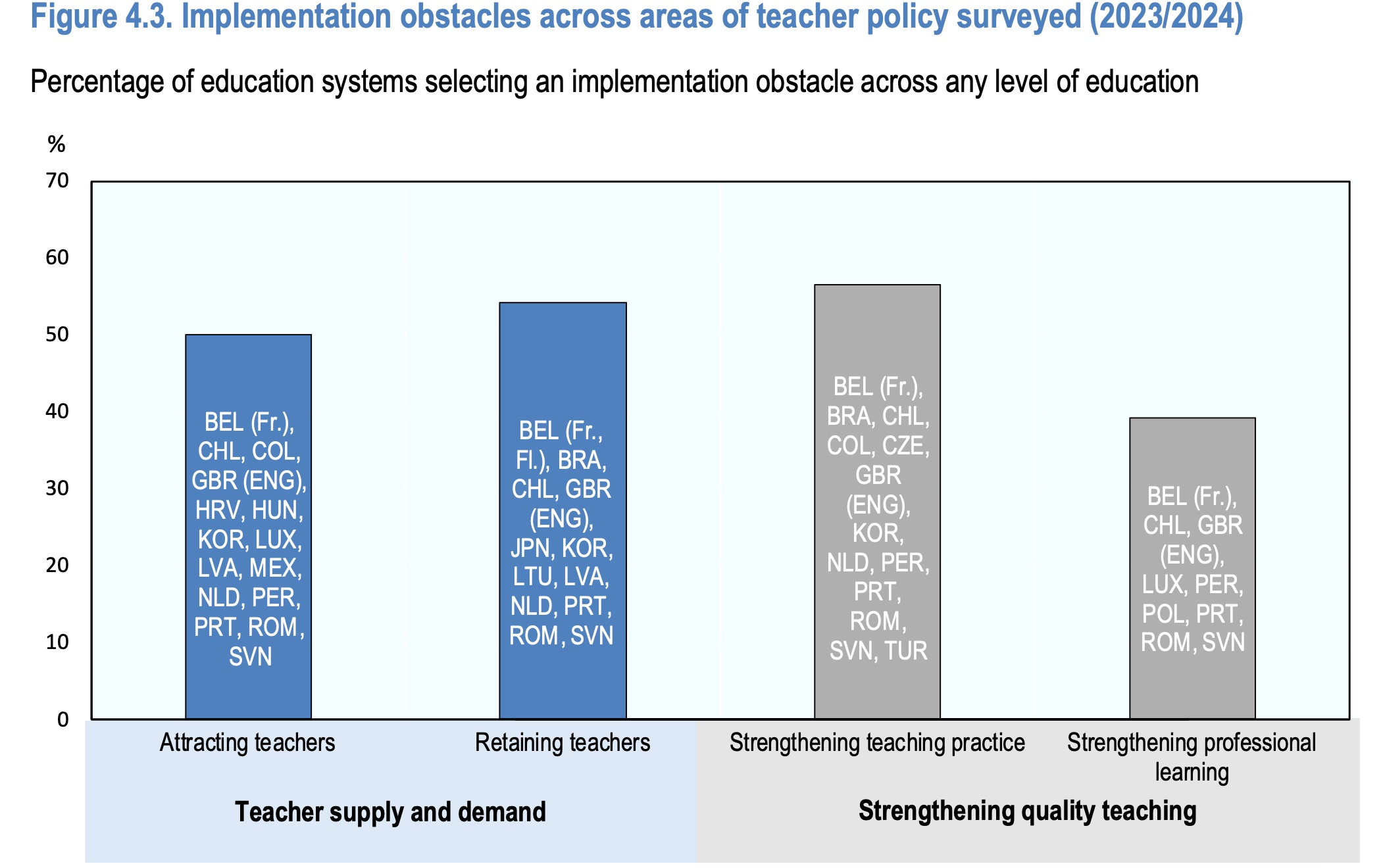 Figure 4.3. Implementation obstacles across areas of teacher policy surveyed (2023/2024)

Percentage of education systems selecting an implementation obstacle across any level of education

%
70
60
50
40
30
20
10
0

BEL (Fr.), CHL, COL, GBR (ENG), HRV, HUN, KOR, LUX, LVA, MEX, NLD, PER, PRT, ROM, SVN

BEL (Fr., Fl.), BRA, CHL, GBR (ENG), JPN, KOR, LTU, LVA, NLD, PRT, ROM, SVN

BEL (Fr.), BRA, CHL, COL, CZE, GBR (ENG), KOR, NLD, PER, PRT, ROM, SVN, TUR

BEL (Fr.), CHL, GBR (ENG), LUX, PER, POL, PRT, ROM, SVN

Attracting teachers
Retaining teachers
Strengthening teaching practice
Strengthening professional learning

Teacher supply and demand
Strengthening quality teaching